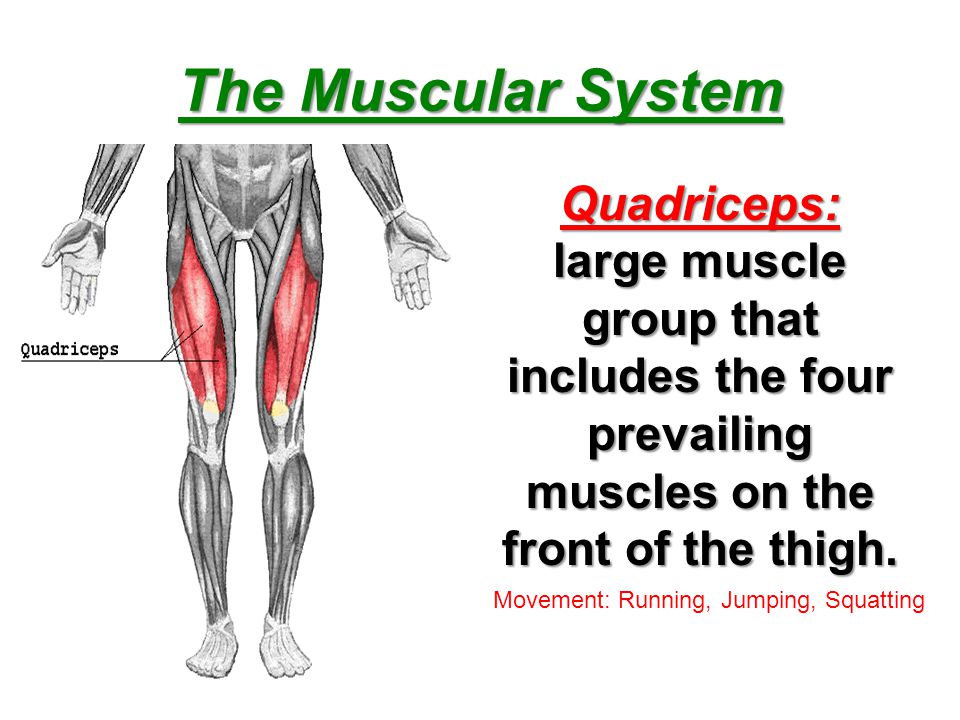 The Muscular System

Quadriceps

Quadriceps: large muscle group that includes the four prevailing muscles on the front of the thigh.

Movement: Running, Jumping, Squatting